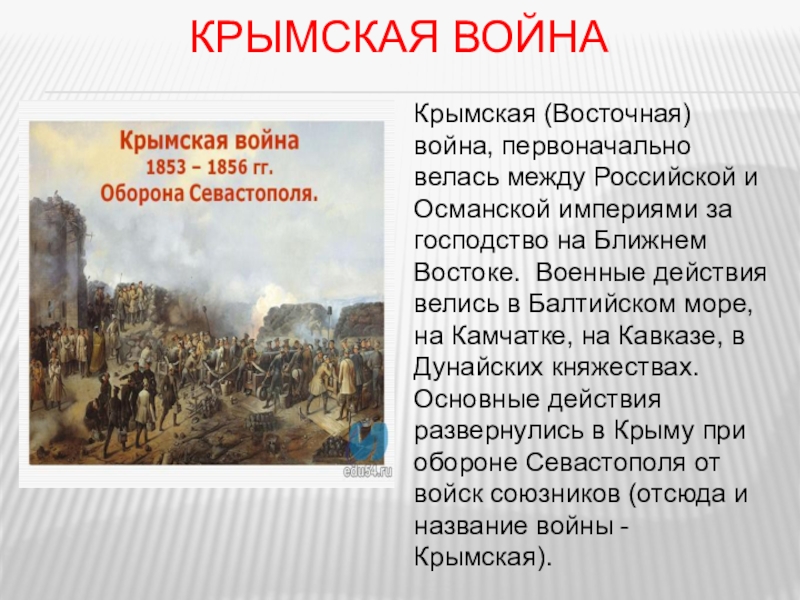 КРЫМСКАЯ ВОЙНА

Крымская война
1853 – 1856 гг.
Оборона Севастополя.

edu54.ru

Крымская (Восточная) война, первоначально велась между Российской и Османской империями за господство на Ближнем Востоке. Военные действия велись в Балтийском море, на Камчатке, на Кавказе, в Дунайских княжествах. Основные действия развернулись в Крыму при обороне Севастополя от войск союзников (отсюда и название войны - Крымская).